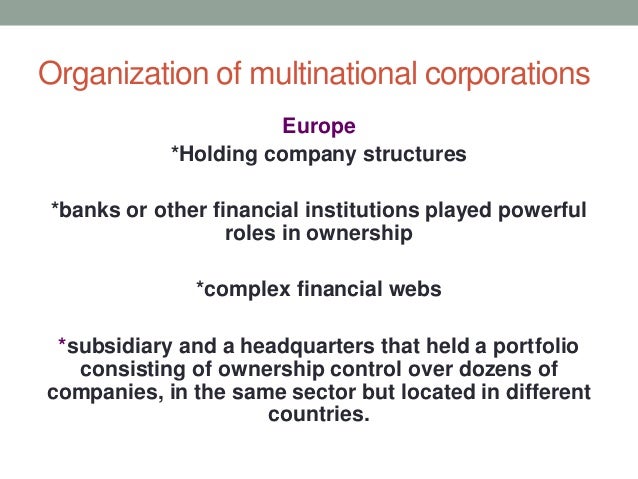 Organization of multinational corporations

Europe
*Holding company structures

*banks or other financial institutions played powerful roles in ownership

*complex financial webs

*subsidiary and a headquarters that held a portfolio consisting of ownership control over dozens of companies, in the same sector but located in different countries.